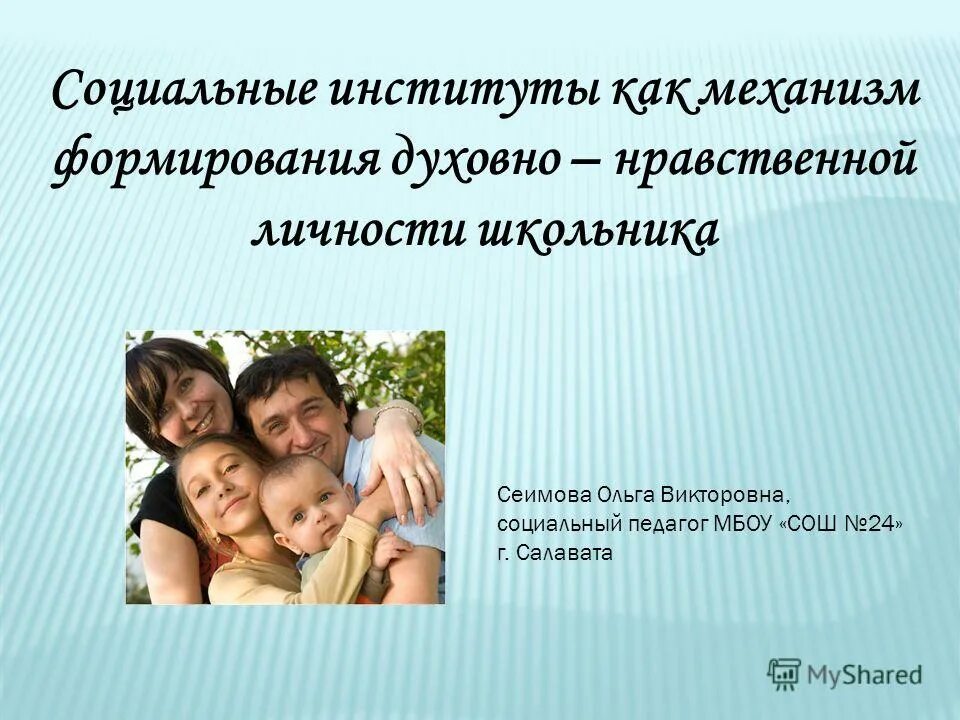 Социальные институты как механизм формирования духовно – нравственной личности школьника

Сеимова Ольга Викторовна, социальный педагог МБОУ «СОШ №24» г. Салавата

MyShared